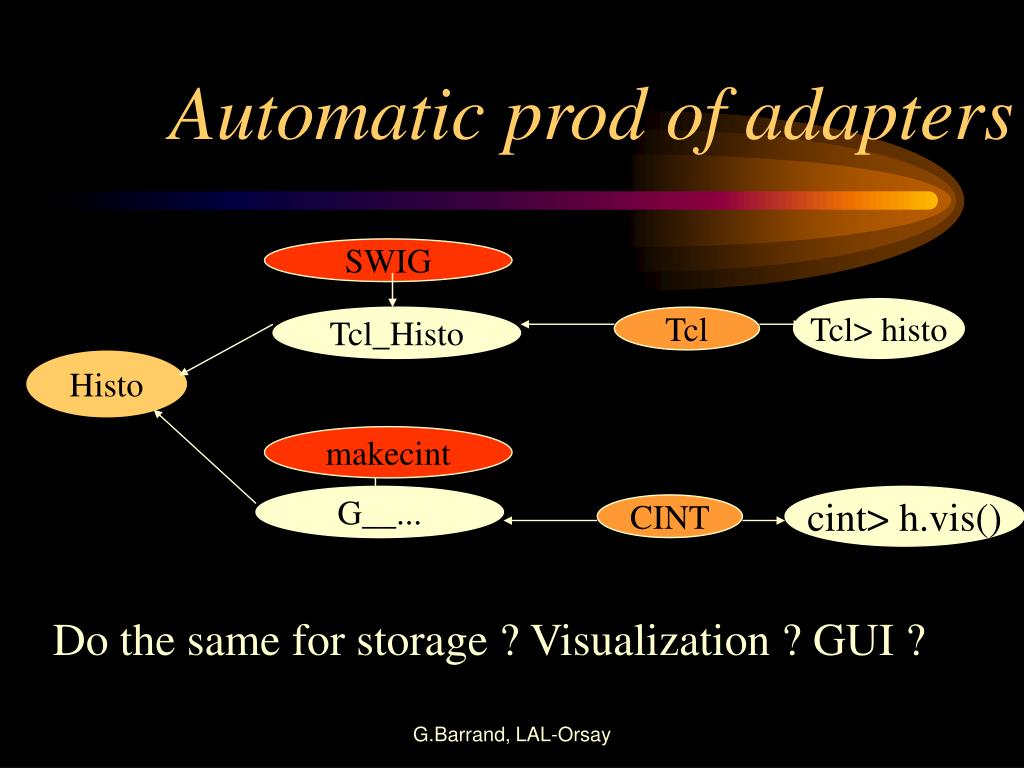 Automatic prod of adapters

SWIG

Tcl_Histo

Tcl

Tcl> histo

Histo

makecint

G__...

CINT

cint> h.vis()

Do the same for storage ? Visualization ? GUI ?

G.Barrand, LAL-Orsay